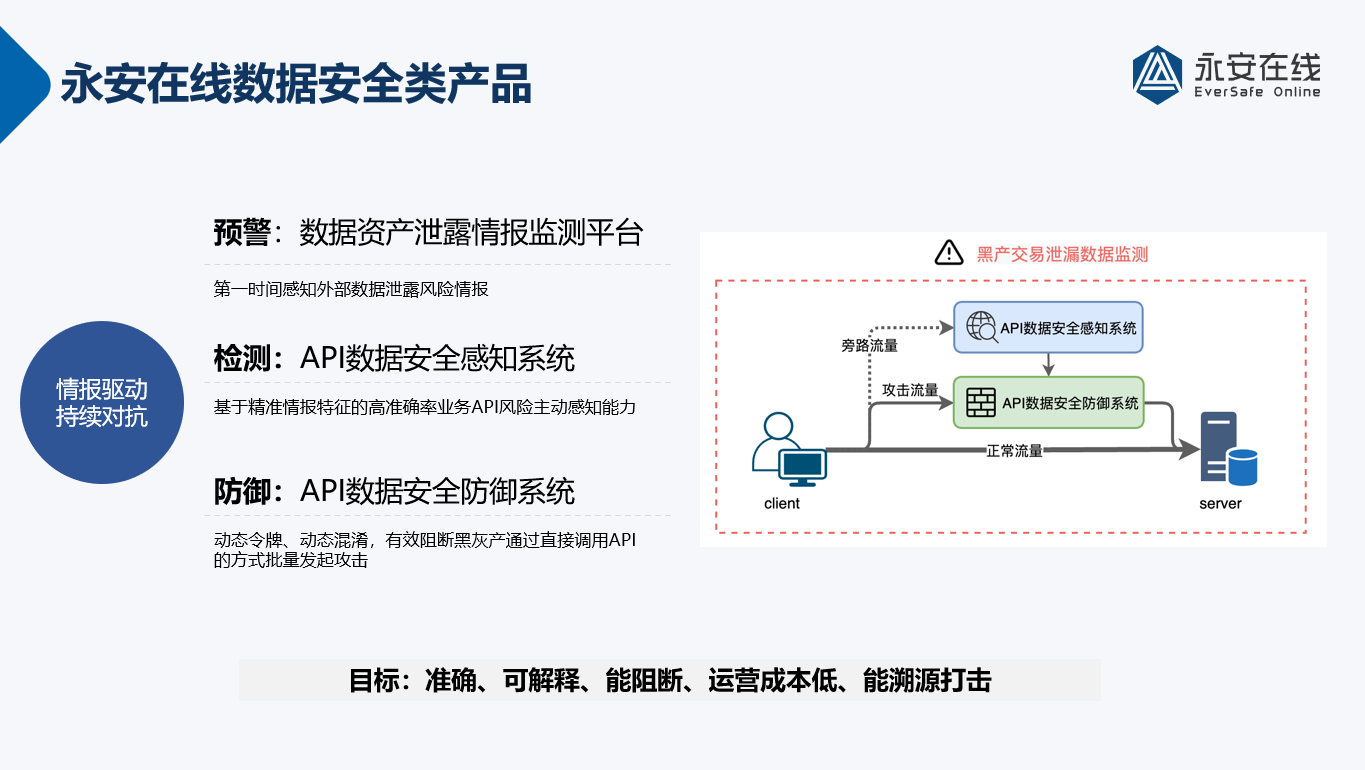 永安在线数据安全类产品

永安在线
EverSafe Online

情报驱动
持续对抗

预警：数据资产泄露情报监测平台

第一时间感知外部数据泄露风险情报

检测：API数据安全感知系统

基于精准情报特征的高准确率业务API风险主动感知能力

防御：API数据安全防御系统

动态令牌、动态混淆，有效阻断黑灰产通过直接调用API的方式批量发起攻击

黑产交易泄漏数据监测

API数据安全感知系统

旁路流量

攻击流量

API数据安全防御系统

正常流量

client

server

目标：准确、可解释、能阻断、运营成本低、能溯源打击